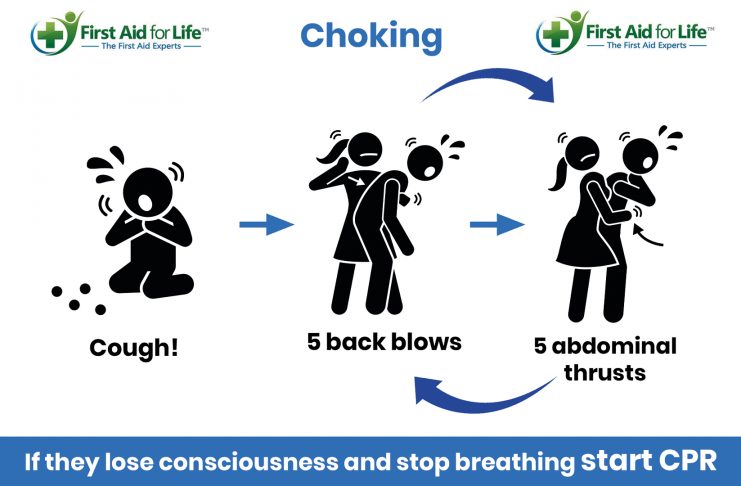 First Aid for Life™
The First Aid Experts

Choking

First Aid for Life™
The First Aid Experts

Cough!

5 back blows

5 abdominal thrusts

If they lose consciousness and stop breathing start CPR